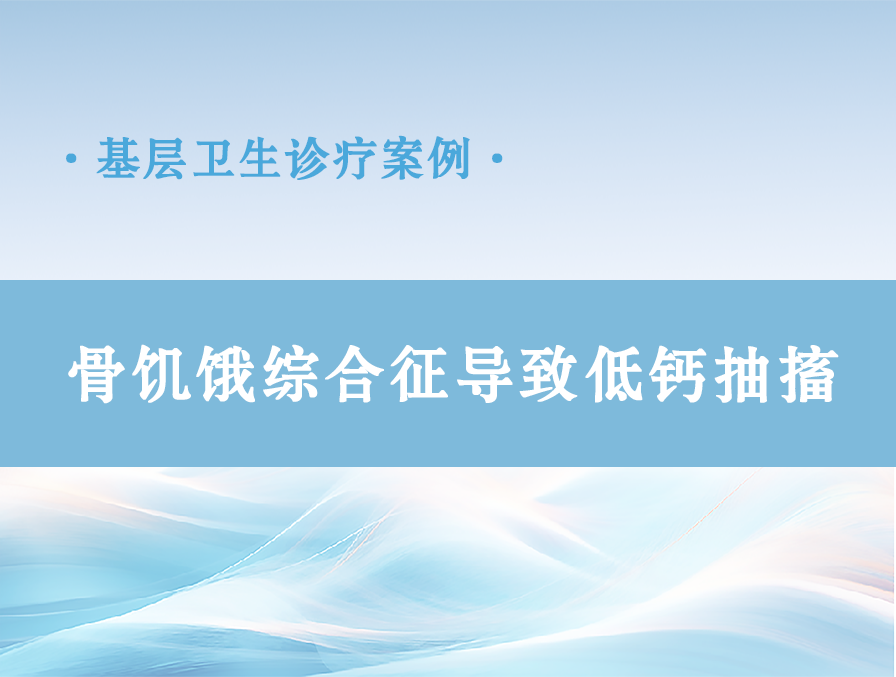 · 基层卫生诊疗案例 ·

骨饥饿综合征导致低钙抽搐